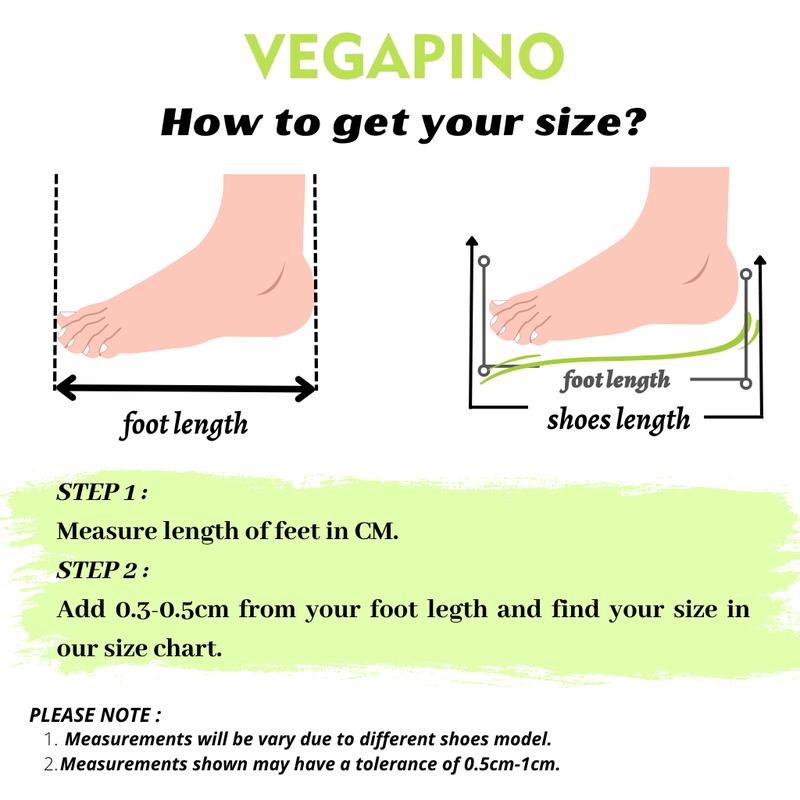 VEGAPINO

How to get your size?

foot length

foot length

shoes length

STEP 1 :

Measure length of feet in CM.

STEP 2 :

Add 0.3-0.5cm from your foot legth and find your size in our size chart.

PLEASE NOTE :

1. Measurements will be vary due to different shoes model.

2. Measurements shown may have a tolerance of 0.5cm-1cm.